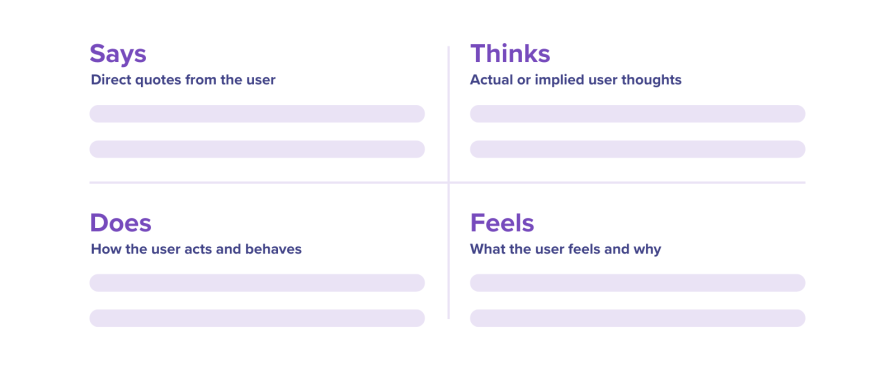 Says
Direct quotes from the user

Thinks
Actual or implied user thoughts

Does
How the user acts and behaves

Feels
What the user feels and why